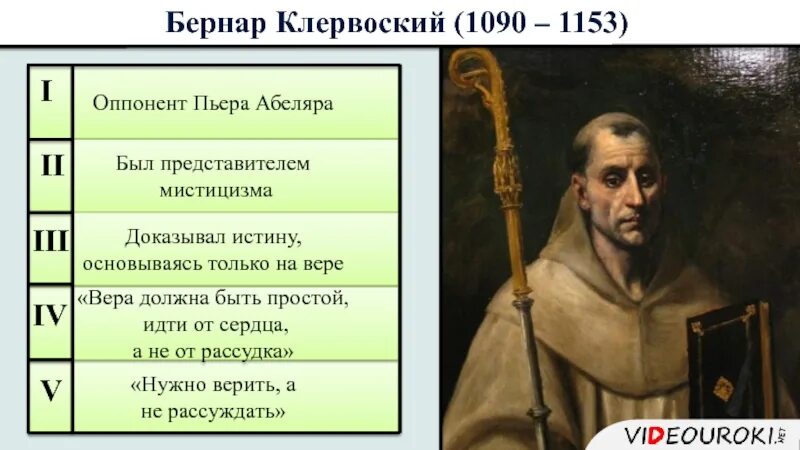 Бернар Клервоский (1090 – 1153)

| I | Оппонент Пьера Абеляра |
|---|---|
| II | Был представителем мистицизма |
| III | Доказывал истину, основываясь только на вере |
| IV | «Вера должна быть простой, идти от сердца, а не от рассудка» |
| V | «Нужно верить, а не рассуждать» |

VIDEOUROKI.NET